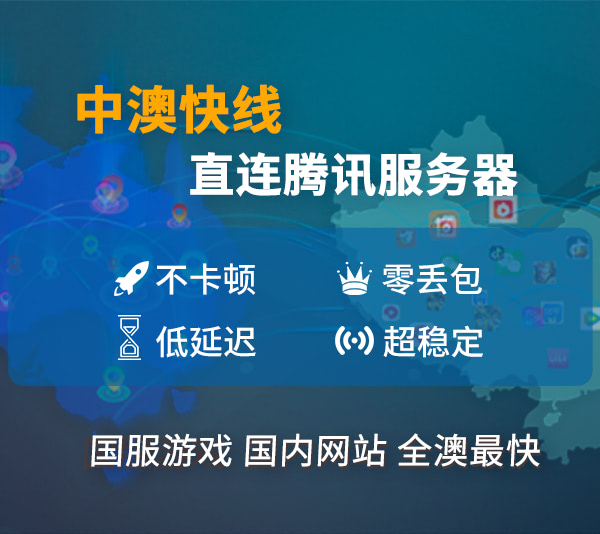 中澳快线

直连腾讯服务器

不卡顿　零丢包

低延迟　超稳定

国服游戏 国内网站 全澳最快